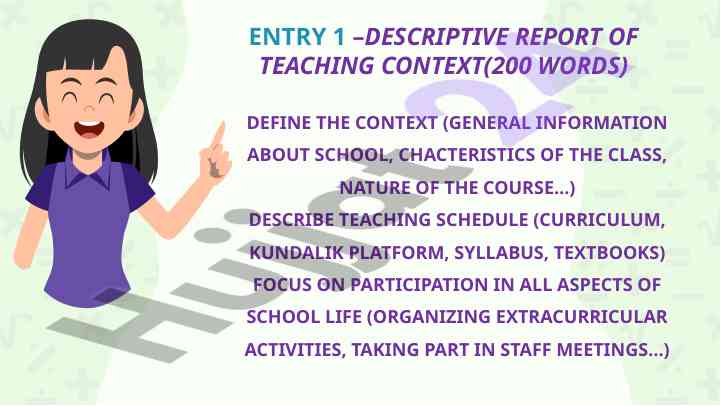 ENTRY 1 –DESCRIPTIVE REPORT OF TEACHING CONTEXT(200 WORDS)

DEFINE THE CONTEXT (GENERAL INFORMATION ABOUT SCHOOL, CHACTERISTICS OF THE CLASS, NATURE OF THE COURSE...)
DESCRIBE TEACHING SCHEDULE (CURRICULUM, KUNDALIK PLATFORM, SYLLABUS, TEXTBOOKS)
FOCUS ON PARTICIPATION IN ALL ASPECTS OF SCHOOL LIFE (ORGANIZING EXTRACURRICULAR ACTIVITIES, TAKING PART IN STAFF MEETINGS...)

Hujjat24